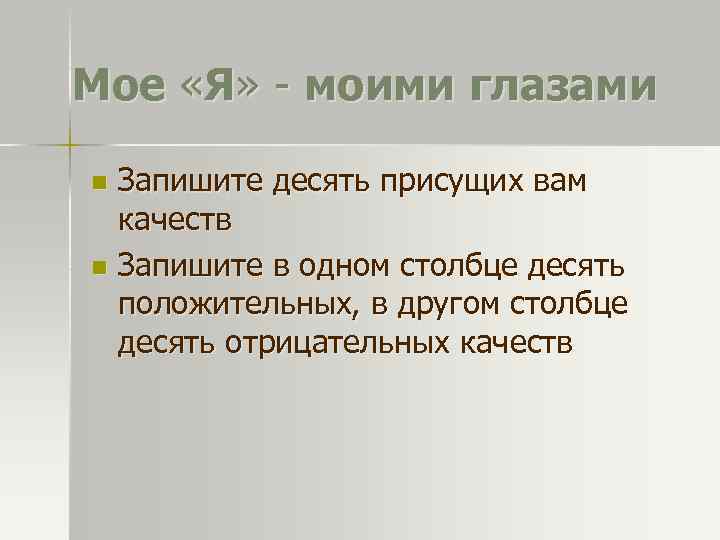 Мое «Я» - моими глазами

Запишите десять присущих вам качеств

Запишите в одном столбце десять положительных, в другом столбце десять отрицательных качеств